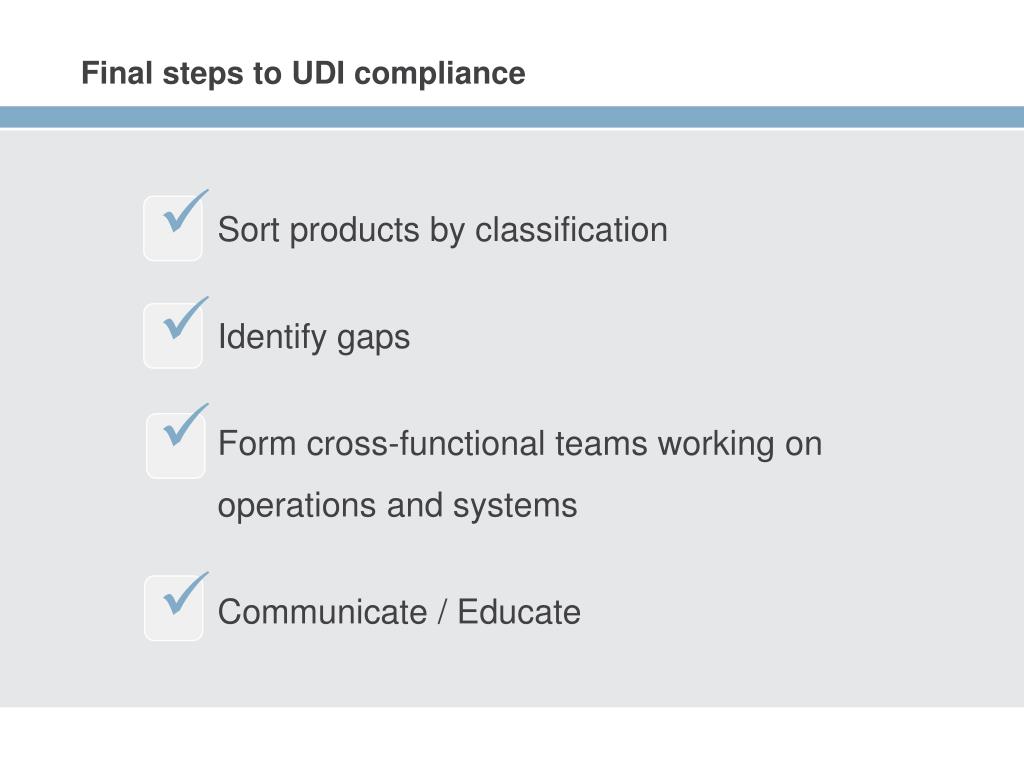 Final steps to UDI compliance

Sort products by classification

Identify gaps

Form cross-functional teams working on operations and systems

Communicate / Educate